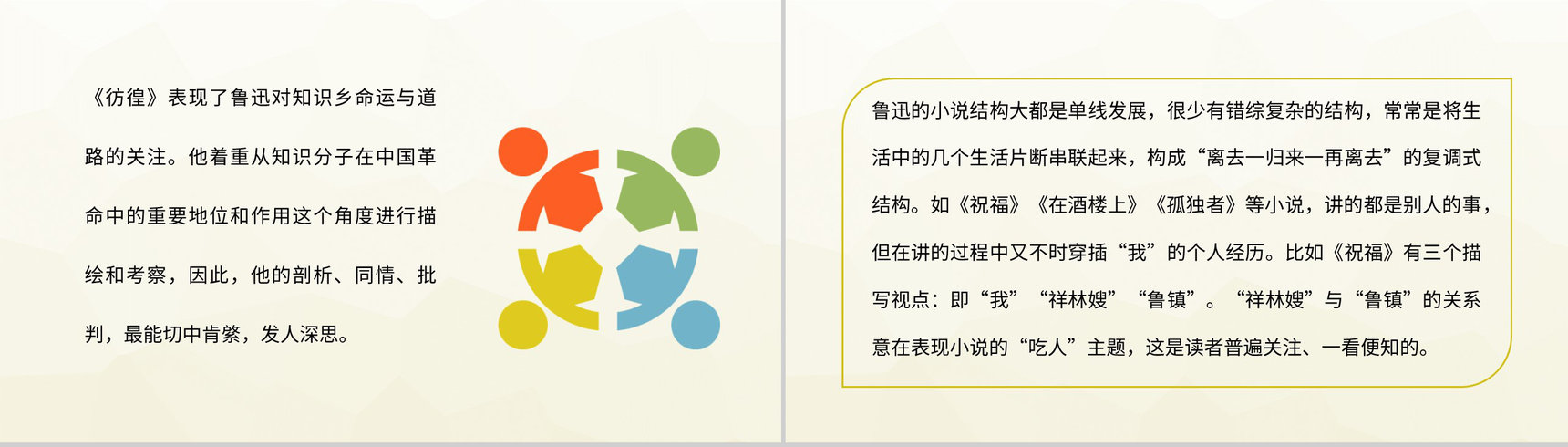 《彷徨》表现了鲁迅对知识乡命运与道路的关注。他着重从知识分子在中国革命中的重要地位和作用这个角度进行描绘和考察，因此，他的剖析、同情、批判，最能切中肯綮，发人深思。

鲁迅的小说结构大都是单线发展，很少有错综复杂的结构，常常是将生活中的几个生活片断串联起来，构成“离去一归来一再离去”的复调式结构。如《祝福》《在酒楼上》《孤独者》等小说，讲的都是别人的事，但在讲的过程中又不时穿插“我”的个人经历。比如《祝福》有三个描写视点：即“我”“祥林嫂”“鲁镇”。“祥林嫂”与“鲁镇”的关系意在表现小说的“吃人”主题，这是读者普遍关注、一看便知的。